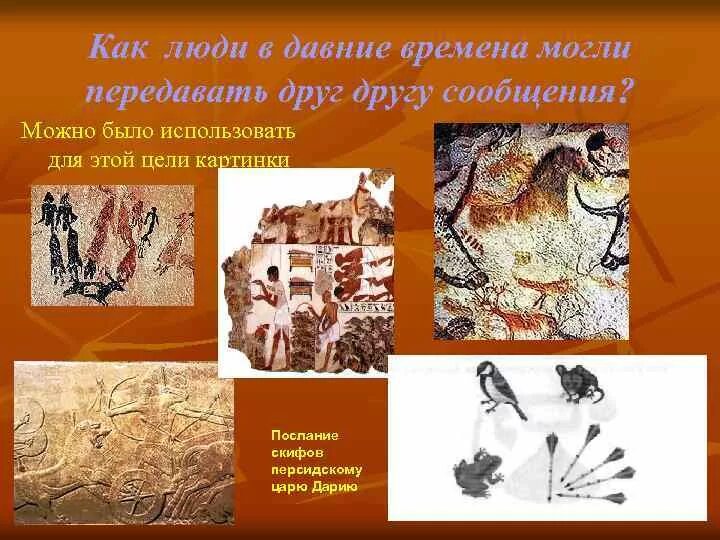 Как люди в давние времена могли передавать друг другу сообщения?

Можно было использовать для этой цели картинки

Послание скифов персидскому царю Дарию